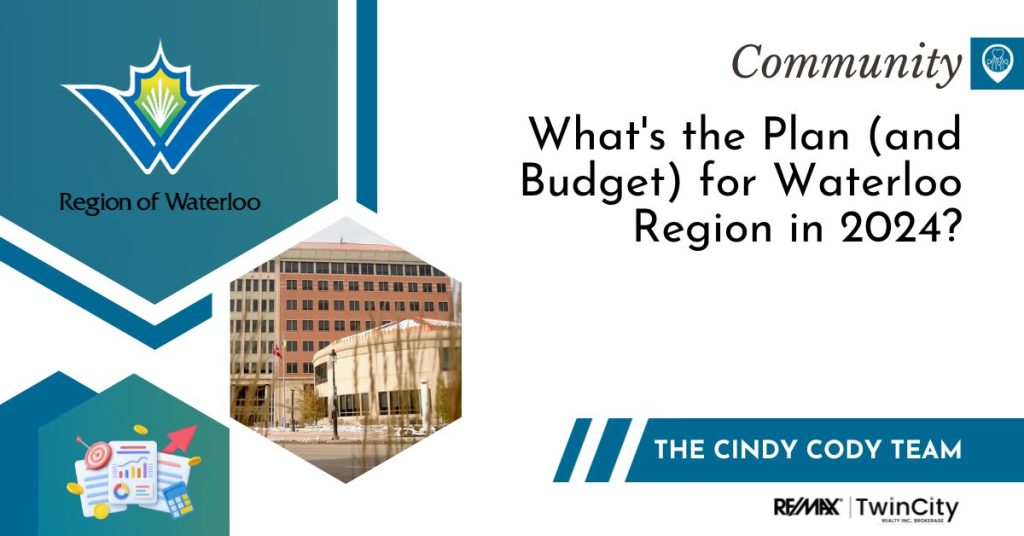 Region of Waterloo

Community

What's the Plan (and Budget) for Waterloo Region in 2024?

THE CINDY CODY TEAM

RE/MAX | TwinCity REALTY INC., BROKERAGE